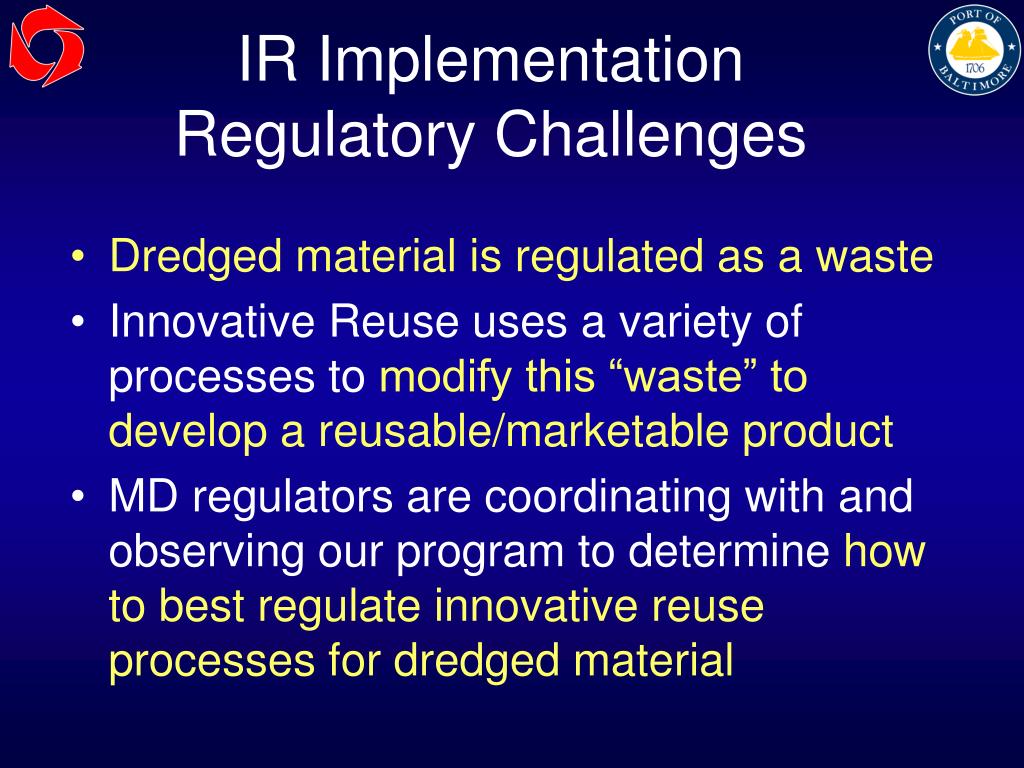 PORT OF BALTIMORE 1706

IR Implementation Regulatory Challenges

• Dredged material is regulated as a waste
• Innovative Reuse uses a variety of processes to modify this “waste” to develop a reusable/marketable product
• MD regulators are coordinating with and observing our program to determine how to best regulate innovative reuse processes for dredged material